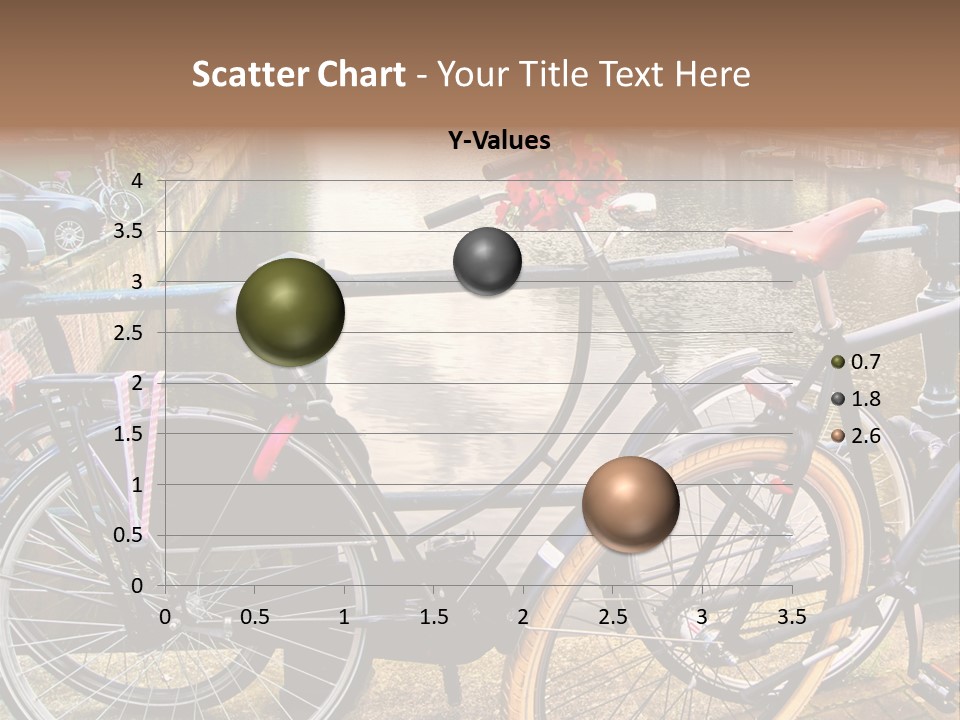 Scatter Chart - Your Title Text Here

Y-Values

4
3.5
3
2.5
2
1.5
1
0.5
0

0 0.5 1 1.5 2 2.5 3 3.5

0.7
1.8
2.6